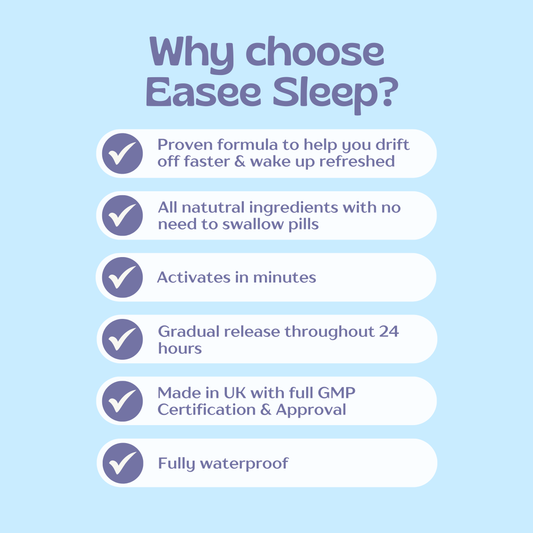 Why choose Easee Sleep?

Proven formula to help you drift off faster & wake up refreshed

All natutral ingredients with no need to swallow pills

Activates in minutes

Gradual release throughout 24 hours

Made in UK with full GMP Certification & Approval

Fully waterproof